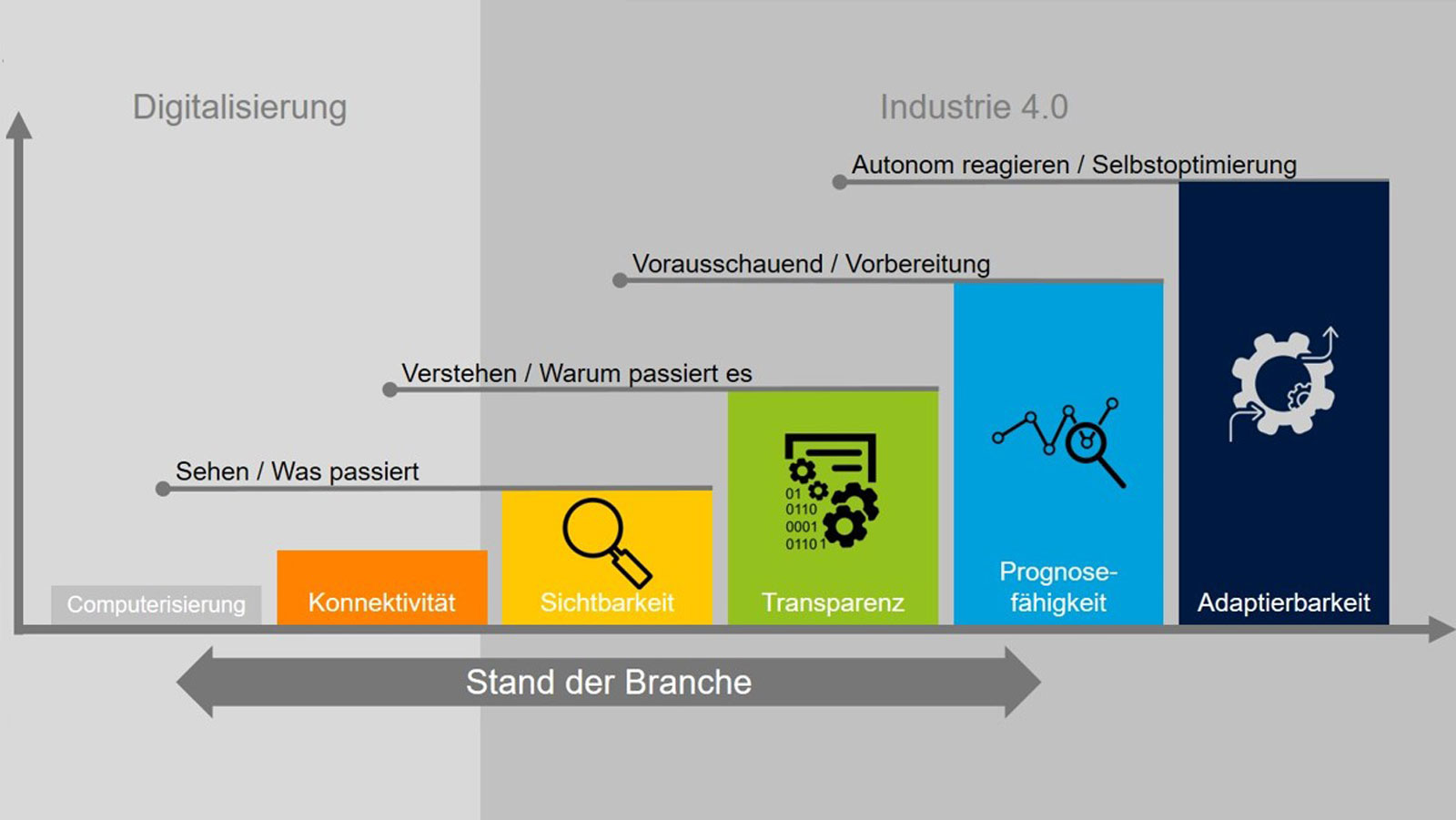 Digitalisierung

Industrie 4.0

Autonom reagieren / Selbstoptimierung

Vorausschauend / Vorbereitung

Verstehen / Warum passiert es

Sehen / Was passiert

01
0110
0001
01101

Computerisierung

Konnektivität

Sichtbarkeit

Transparenz

Prognosefähigkeit

Adaptierbarkeit

Stand der Branche